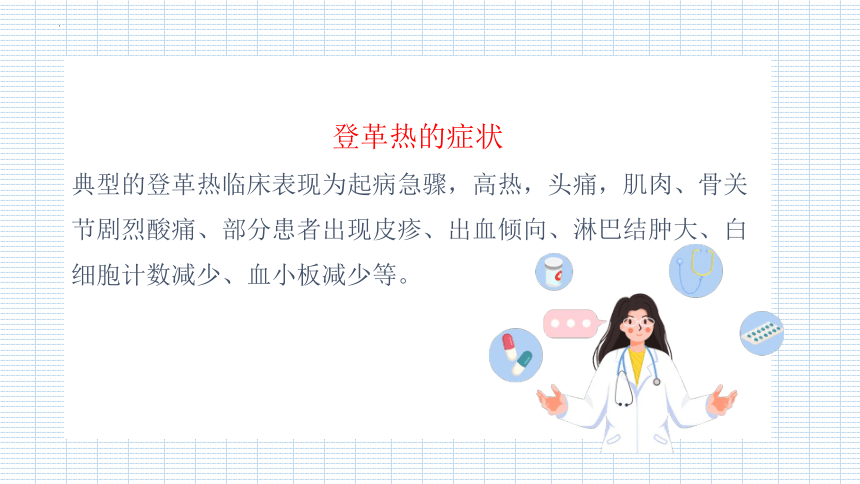 登革热的症状

典型的登革热临床表现为起病急骤，高热，头痛，肌肉、骨关节剧烈酸痛、部分患者出现皮疹、出血倾向、淋巴结肿大、白细胞计数减少、血小板减少等。